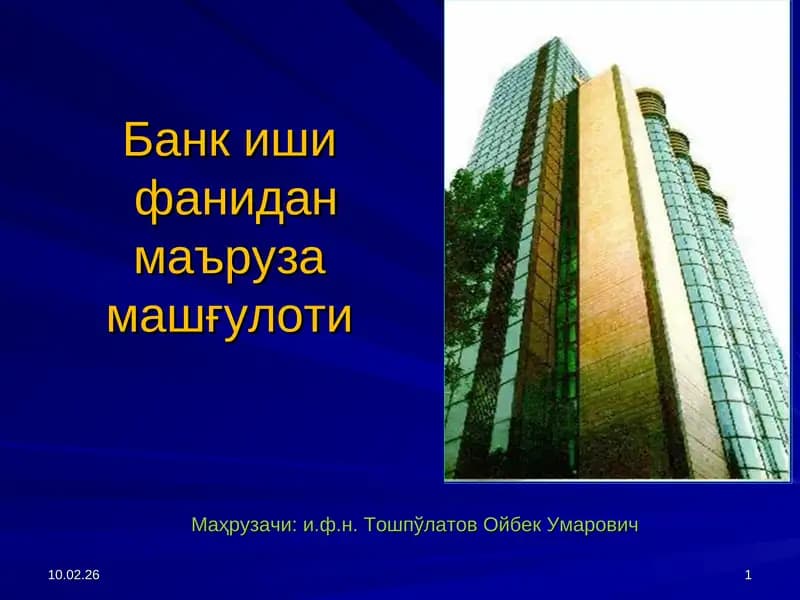 Банк иши фанидан маъруза машғулоти

Маҳрузачи: и.ф.н. Тошпўлатов Ойбек Умарович

10.02.26

1